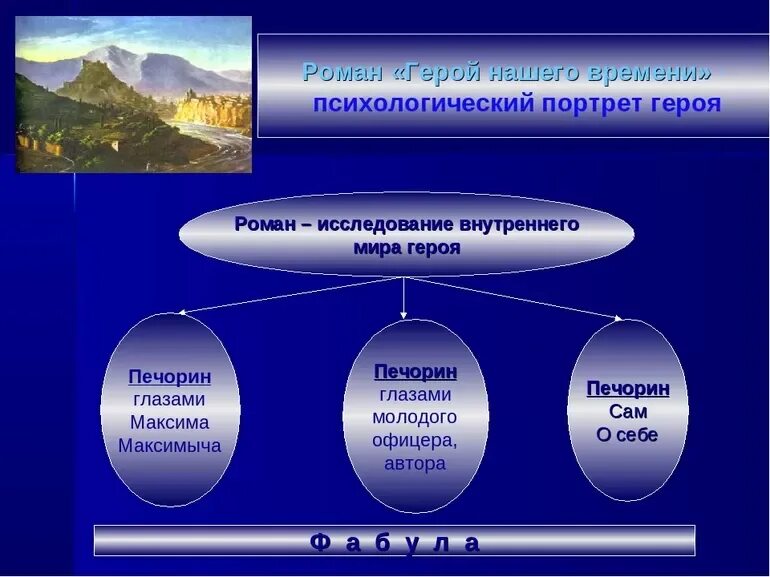 Роман «Герой нашего времени» психологический портрет героя

Роман – исследование внутреннего мира героя

Печорин глазами Максима Максимыча

Печорин глазами молодого офицера, автора

Печорин Сам О себе

Ф а б у л а